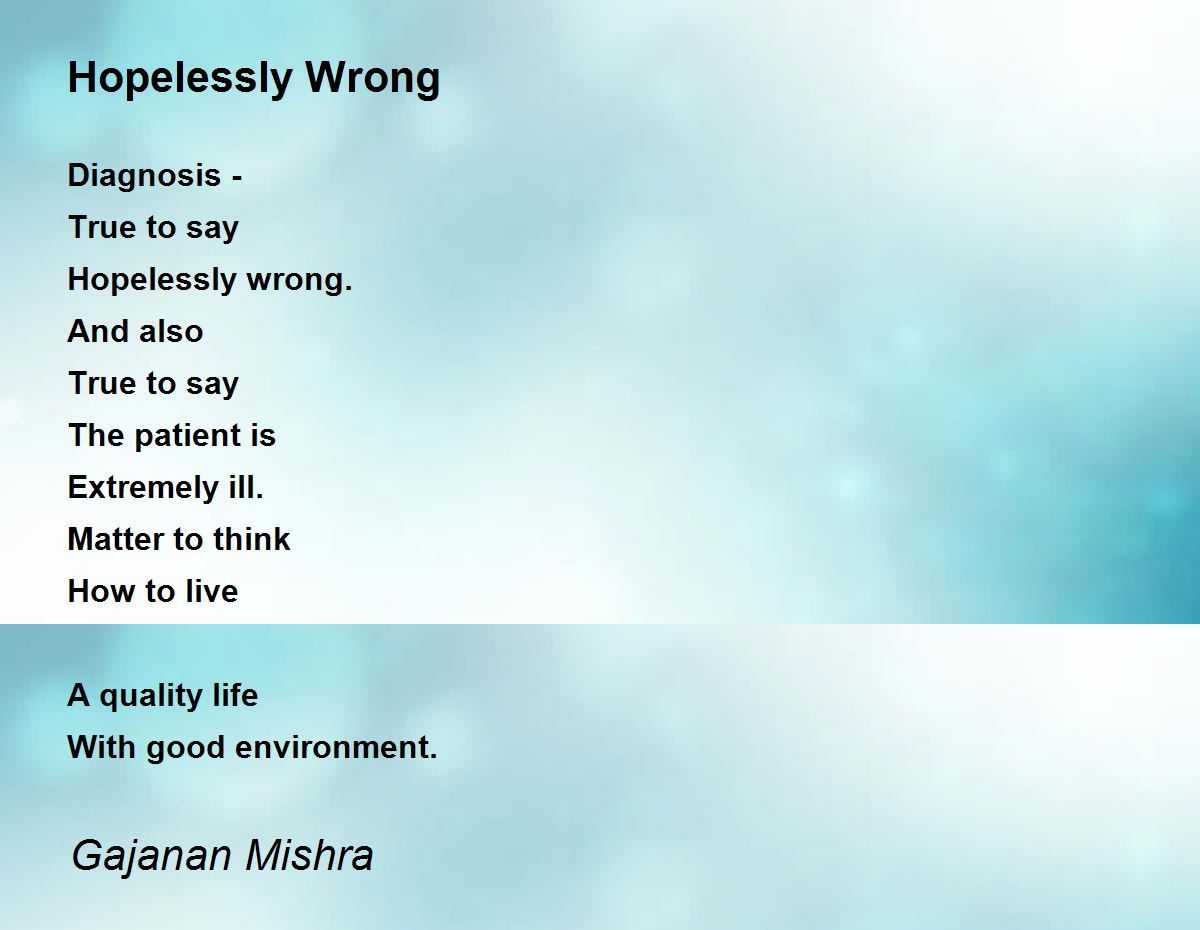 Hopelessly Wrong

Diagnosis -
True to say
Hopelessly wrong.
And also
True to say
The patient is
Extremely ill.
Matter to think
How to live

A quality life
With good environment.

Gajanan Mishra